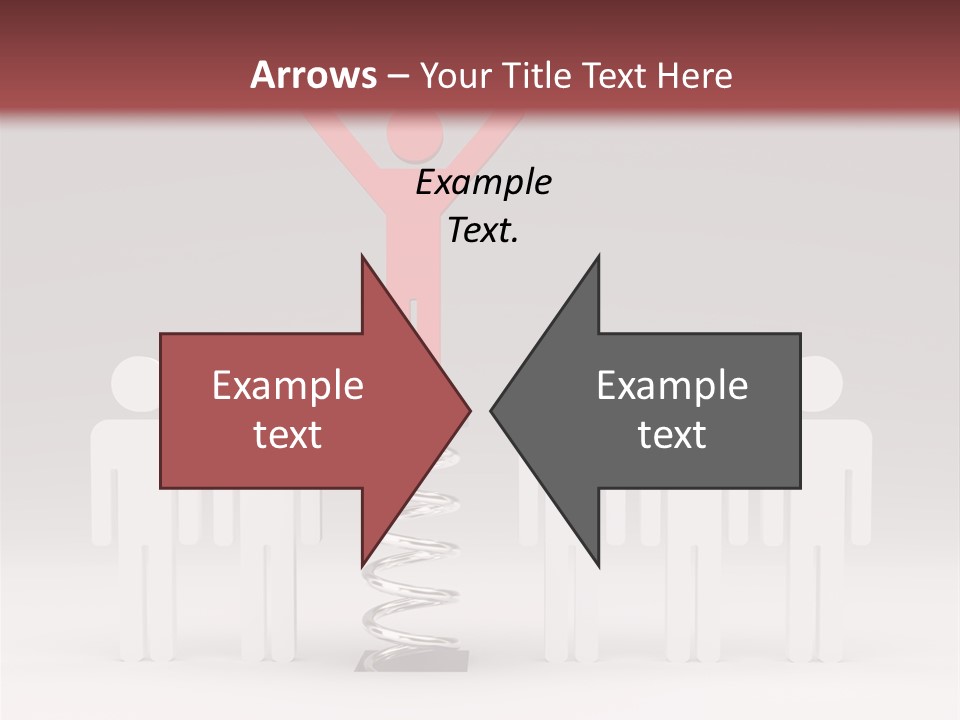 Arrows – Your Title Text Here

Example Text.

Example text

Example text